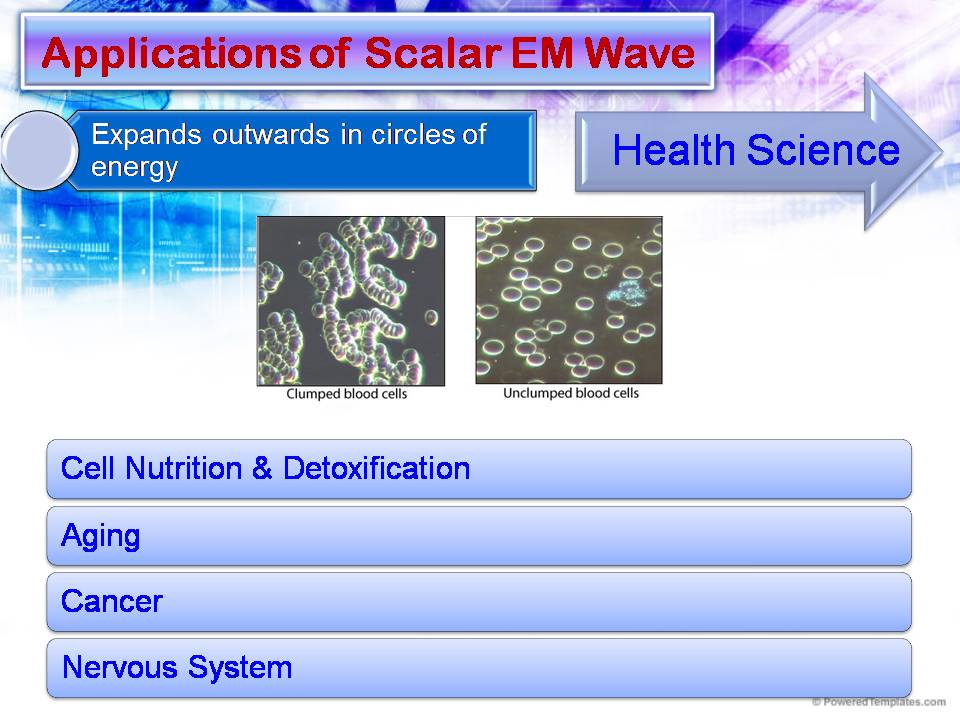 Applications of Scalar EM Wave

Expands outwards in circles of energy

Health Science

Clumped blood cells

Unclumped blood cells

Cell Nutrition & Detoxification

Aging

Cancer

Nervous System

© PoweredTemplates.com